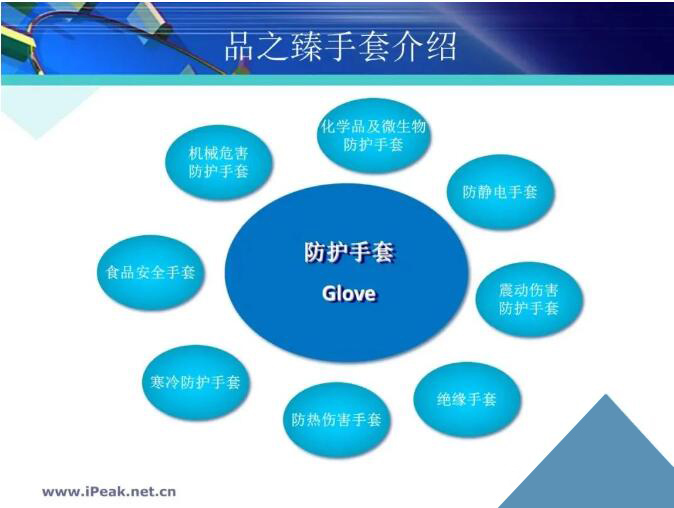 品之臻手套介绍

防护手套
Glove

化学品及微生物防护手套

防静电手套

震动伤害防护手套

绝缘手套

防热伤害手套

寒冷防护手套

食品安全手套

机械危害防护手套

www.iPeak.net.cn